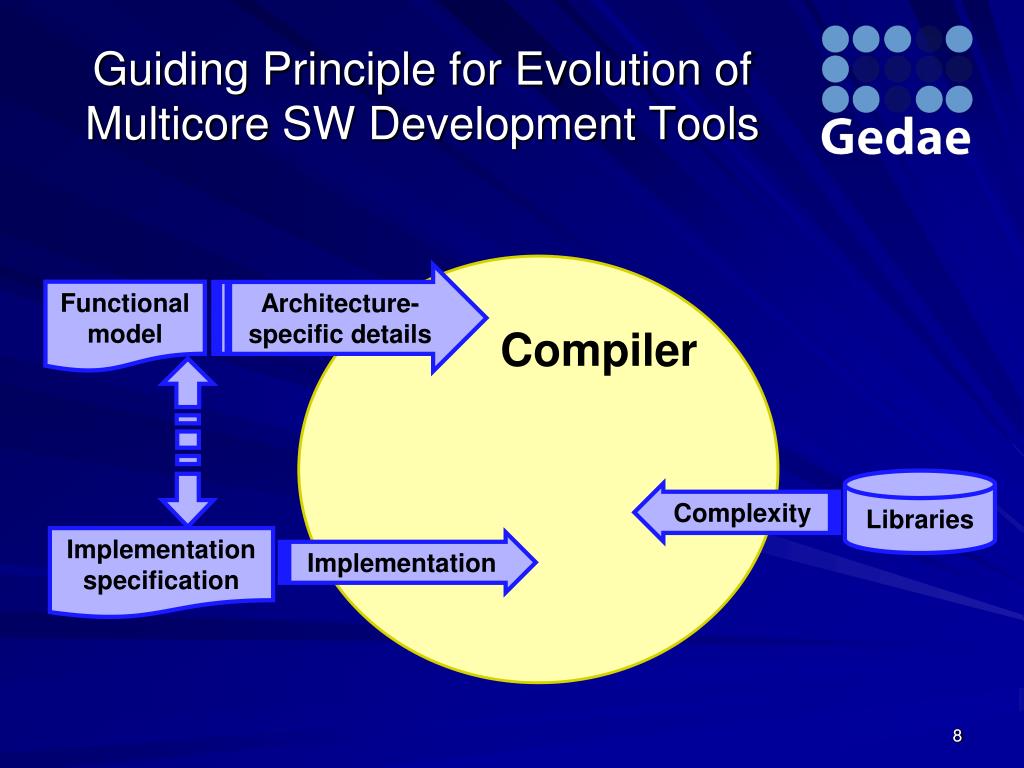 Guiding Principle for Evolution of Multicore SW Development Tools

Gedae

Functional model

Architecture-specific details

Compiler

Complexity

Libraries

Implementation specification

Implementation

8